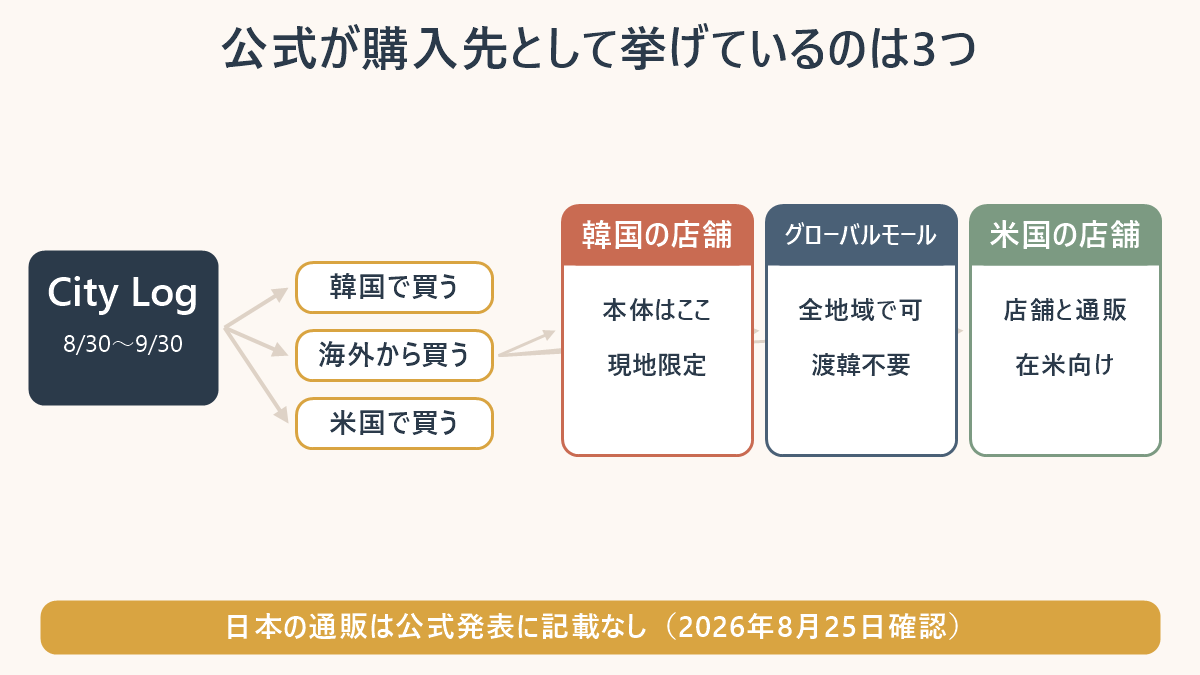 公式が購入先として挙げているのは3つ

City Log
8/30～9/30

韓国で買う

海外から買う

米国で買う

韓国の店舗

本体はここ

現地限定

グローバルモール

全地域で可

渡韓不要

米国の店舗

店舗と通販

在米向け

日本の通販は公式発表に記載なし（2026年8月25日確認）